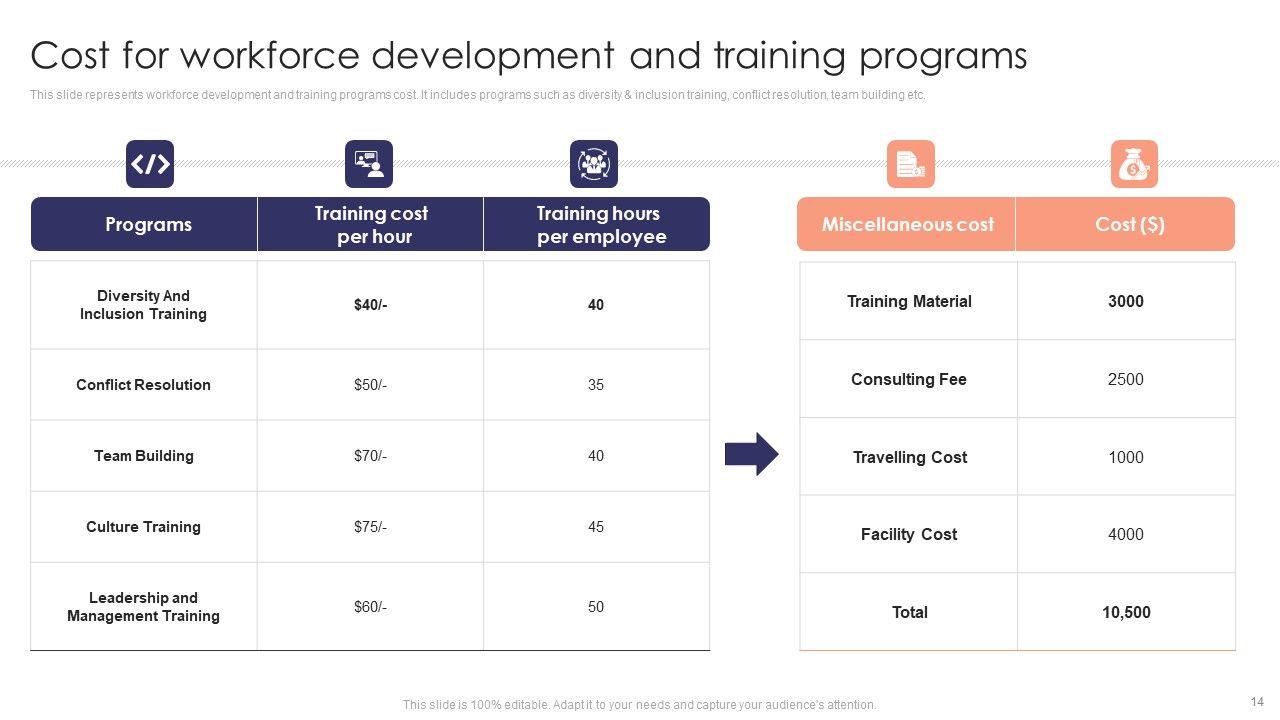 Cost for workforce development and training programs

This slide represents workforce development and training programs cost. It includes programs such as diversity & inclusion training, conflict resolution, team building etc.

| Programs | Training cost per hour | Training hours per employee |
|---|---|---|
| Diversity And Inclusion Training | $40/- | 40 |
| Conflict Resolution | $50/- | 35 |
| Team Building | $70/- | 40 |
| Culture Training | $75/- | 45 |
| Leadership and Management Training | $60/- | 50 |

| Miscellaneous cost | Cost ($) |
|---|---|
| Training Material | 3000 |
| Consulting Fee | 2500 |
| Travelling Cost | 1000 |
| Facility Cost | 4000 |
| Total | 10,500 |

This slide is 100% editable. Adapt it to your needs and capture your audience's attention.

14